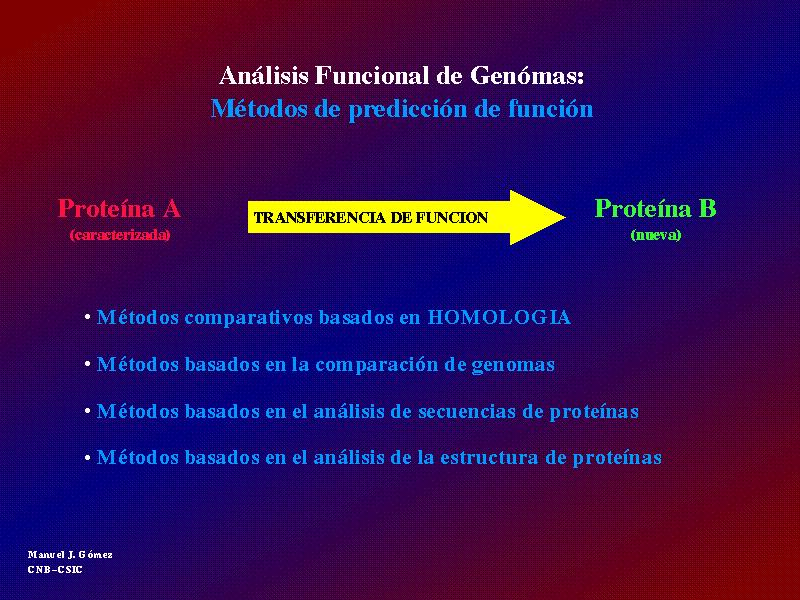 Análisis Funcional de Genómas:
Métodos de predicción de función

Proteína A
(caracterizada)

TRANSFERENCIA DE FUNCION

Proteína B
(nueva)

• Métodos comparativos basados en HOMOLOGIA

• Métodos basados en la comparación de genomas

• Métodos basados en el análisis de secuencias de proteínas

• Métodos basados en el análisis de la estructura de proteínas

Manuel J. Gómez
CNB-CSIC